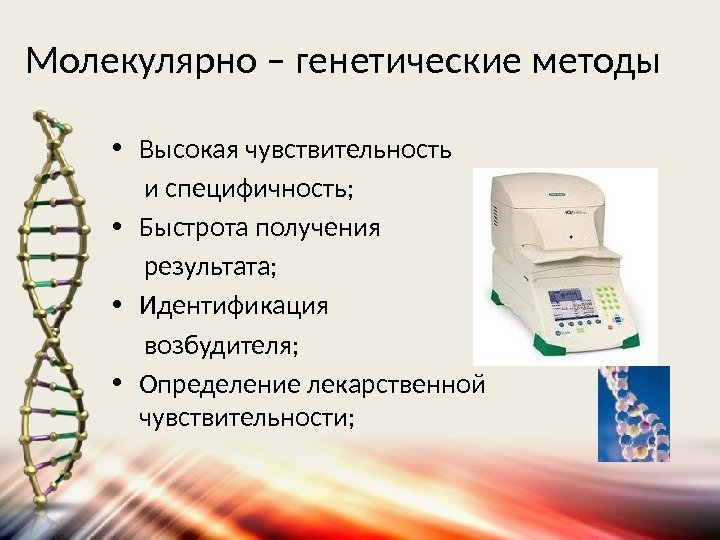 Молекулярно – генетические методы

• Высокая чувствительность и специфичность;
• Быстрота получения результата;
• Идентификация возбудителя;
• Определение лекарственной чувствительности;